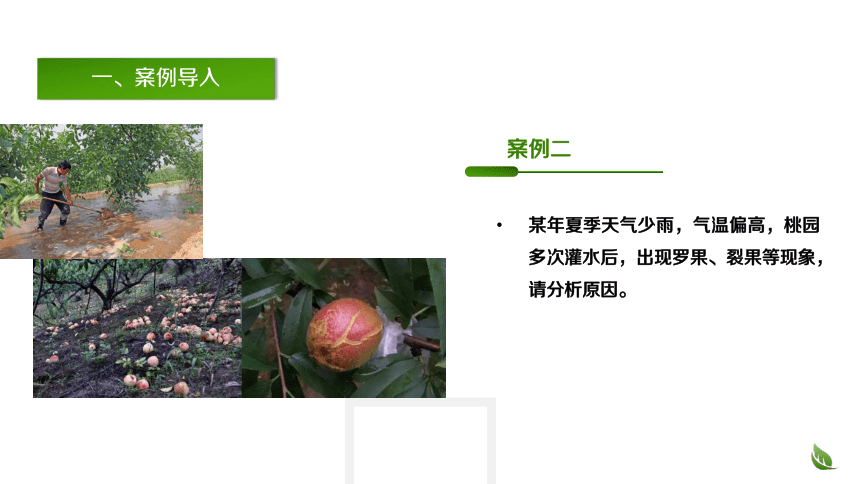 一、案例导入

案例二

• 某年夏季天气少雨，气温偏高，桃园多次灌水后，出现罗果、裂果等现象，请分析原因。